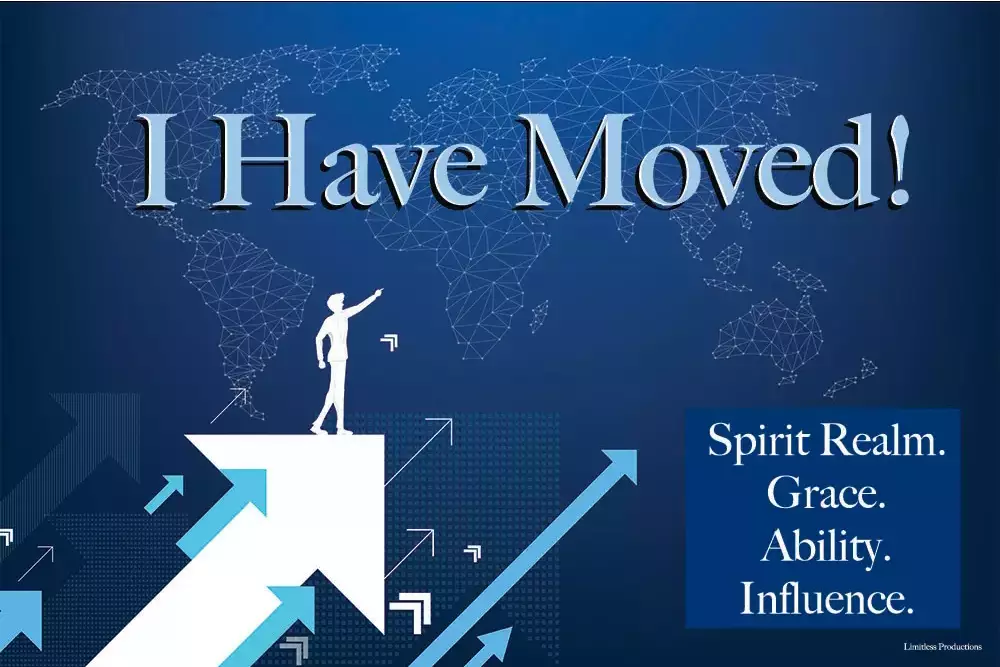 I Have Moved!

Spirit Realm.
Grace.
Ability.
Influence.

Limitless Productions